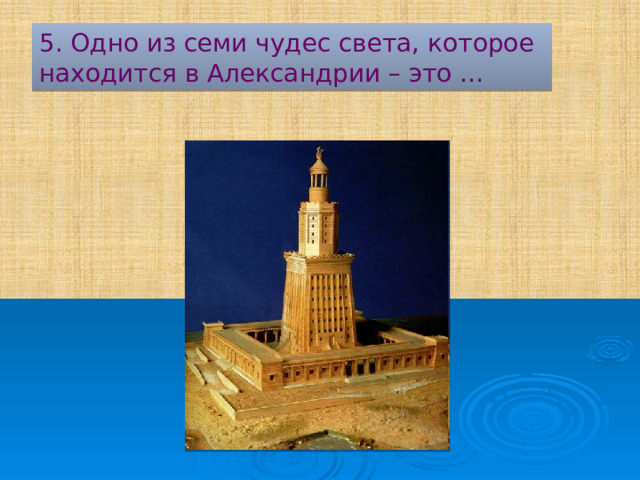 5. Одно из семи чудес света, которое находится в Александрии – это …